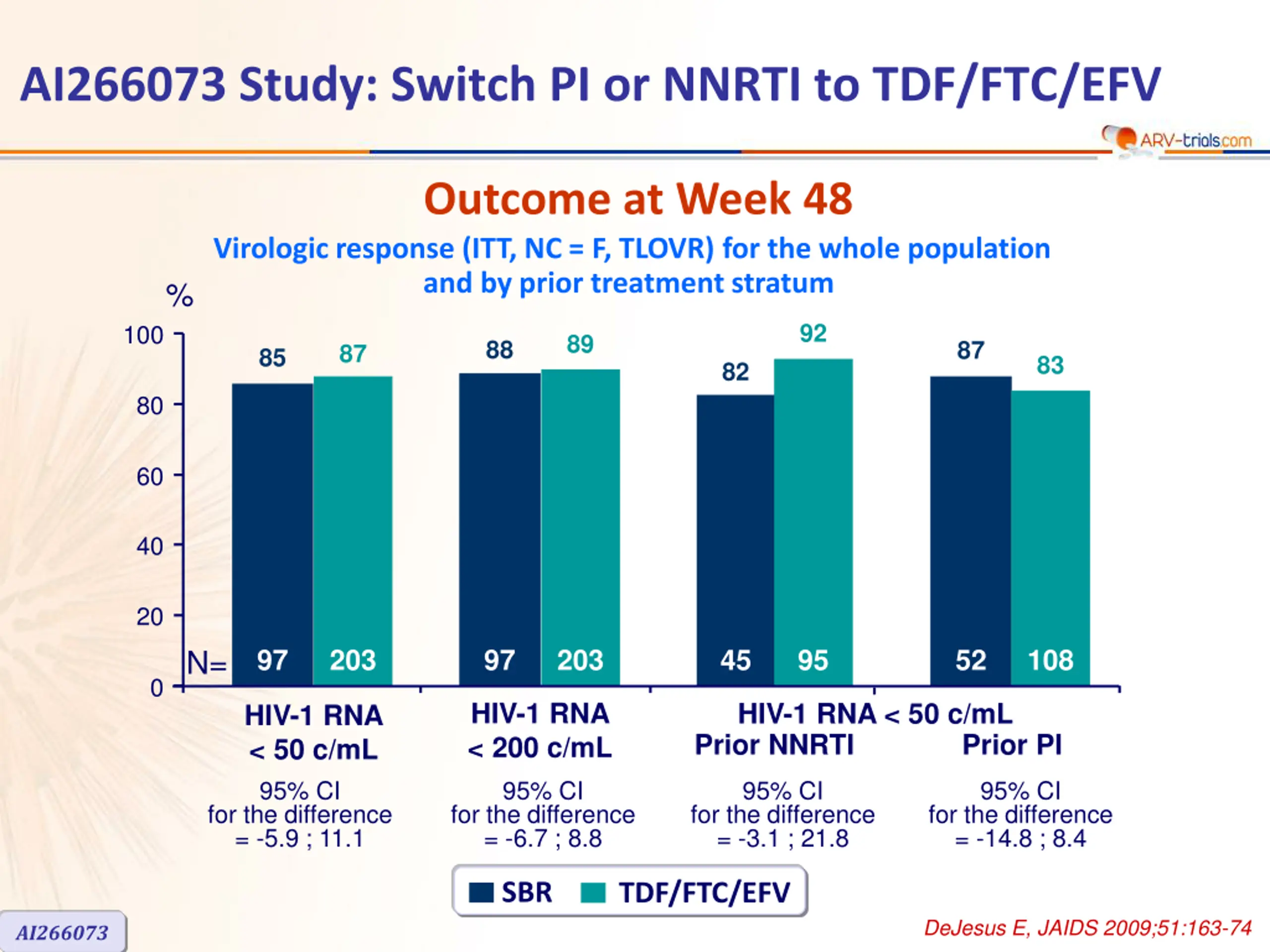 AI266073 Study: Switch PI or NNRTI to TDF/FTC/EFV

ARV-trials.com

Outcome at Week 48

Virologic response (ITT, NC = F, TLOVR) for the whole population and by prior treatment stratum

%

100
80
60
40
20
0

85 87 88 89 82 92 87 83

N= 97 203 97 203 45 95 52 108

HIV-1 RNA < 50 c/mL

HIV-1 RNA < 200 c/mL

HIV-1 RNA < 50 c/mL
Prior NNRTI
Prior PI

95% CI for the difference = -5.9 ; 11.1

95% CI for the difference = -6.7 ; 8.8

95% CI for the difference = -3.1 ; 21.8

95% CI for the difference = -14.8 ; 8.4

SBR TDF/FTC/EFV

AI266073

DeJesus E, JAIDS 2009;51:163-74